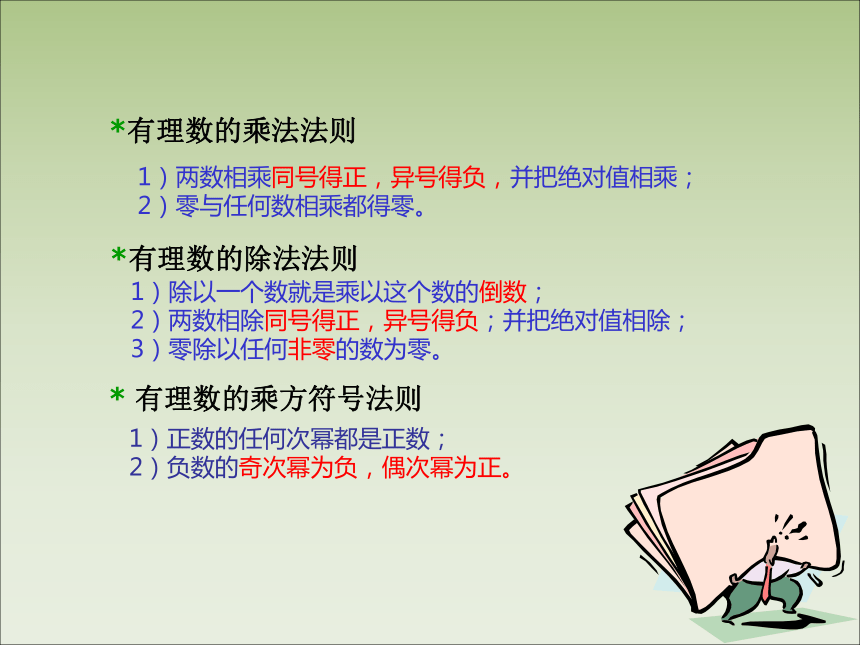 *有理数的乘法法则

1）两数相乘同号得正，异号得负，并把绝对值相乘；
2）零与任何数相乘都得零。

*有理数的除法法则

1）除以一个数就是乘以这个数的倒数；
2）两数相除同号得正，异号得负；并把绝对值相除；
3）零除以任何非零的数为零。

* 有理数的乘方符号法则

1）正数的任何次幂都是正数；
2）负数的奇次幂为负，偶次幂为正。